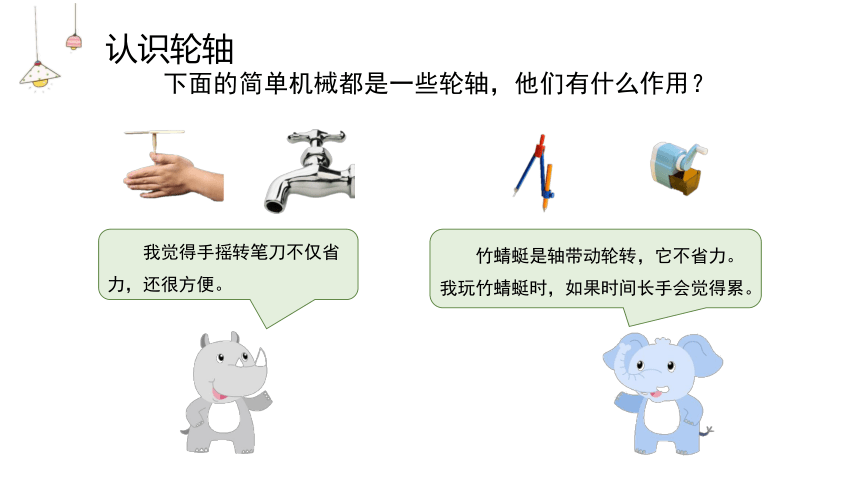 认识轮轴

下面的简单机械都是一些轮轴，他们有什么作用？

我觉得手摇转笔刀不仅省力，还很方便。

竹蜻蜓是轴带动轮转，它不省力。我玩竹蜻蜓时，如果时间长手会觉得累。